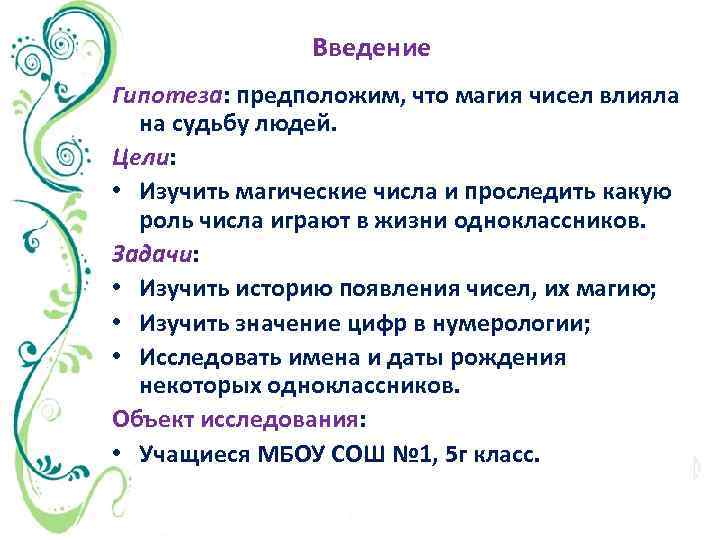 Введение

Гипотеза: предположим, что магия чисел влияла на судьбу людей.

Цели:

• Изучить магические числа и проследить какую роль числа играют в жизни одноклассников.

Задачи:

• Изучить историю появления чисел, их магию;
• Изучить значение цифр в нумерологии;
• Исследовать имена и даты рождения некоторых одноклассников.

Объект исследования:

• Учащиеся МБОУ СОШ №1, 5г класс.